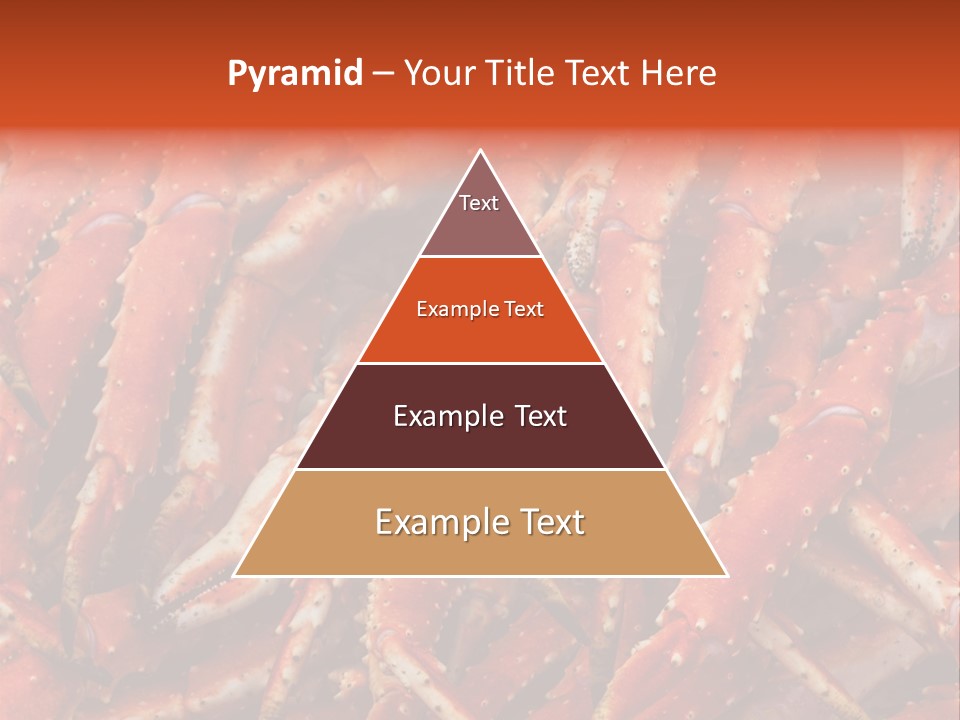 Pyramid – Your Title Text Here

Text

Example Text

Example Text

Example Text